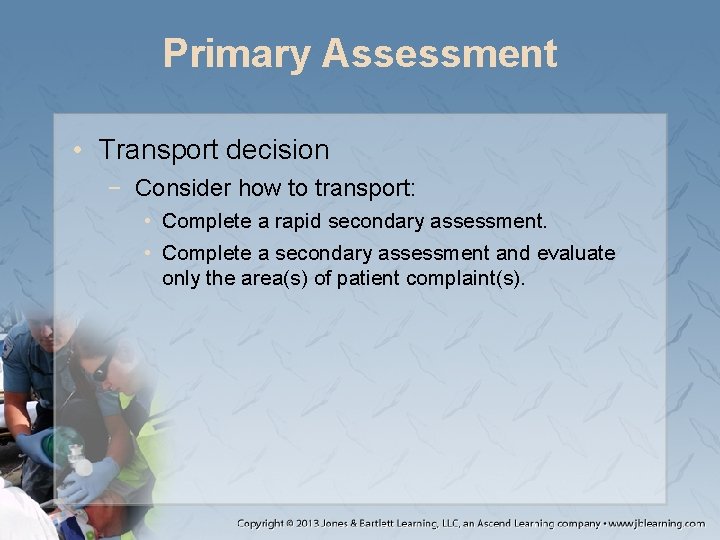 Primary Assessment

• Transport decision
 − Consider how to transport:
 • Complete a rapid secondary assessment.
 • Complete a secondary assessment and evaluate only the area(s) of patient complaint(s).

Copyright © 2013 Jones & Bartlett Learning, LLC, an Ascend Learning company • www.jblearning.com